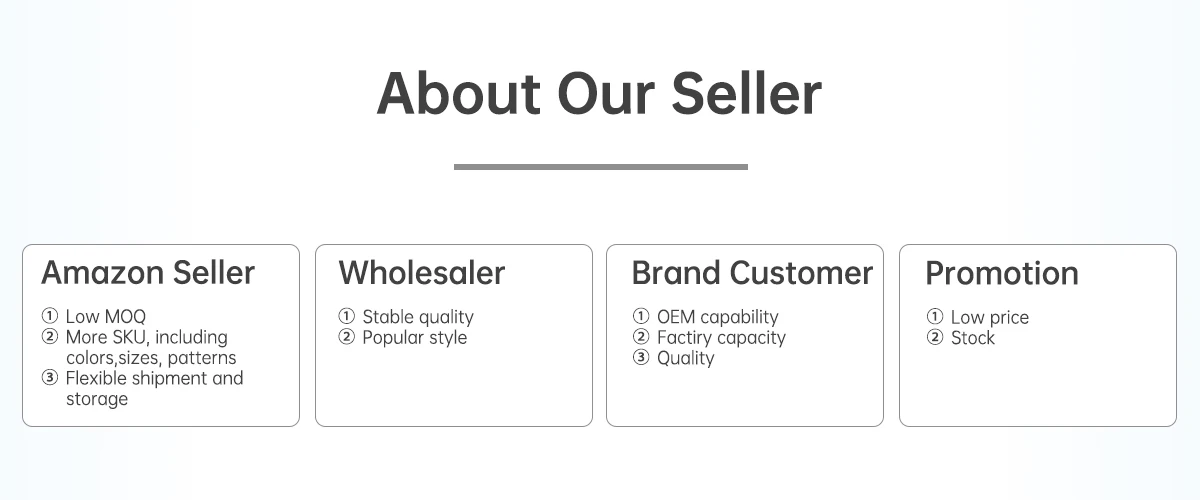 About Our Seller

Amazon Seller

① Low MOQ
② More SKU, including colors,sizes, patterns
③ Flexible shipment and storage

Wholesaler

① Stable quality
② Popular style

Brand Customer

① OEM capability
② Factiry capacity
③ Quality

Promotion

① Low price
② Stock